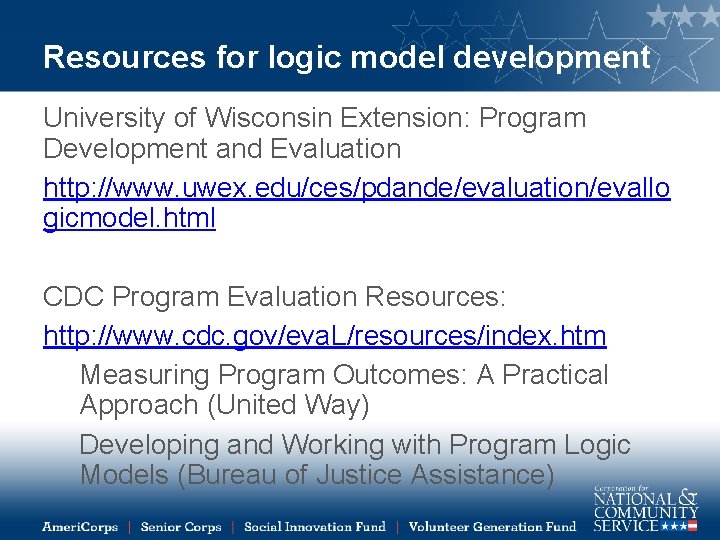 Resources for logic model development

University of Wisconsin Extension: Program Development and Evaluation

http://www.uwex.edu/ces/pdande/evaluation/evallogicmodel.html

CDC Program Evaluation Resources:

http://www.cdc.gov/evaL/resources/index.htm

Measuring Program Outcomes: A Practical Approach (United Way)

Developing and Working with Program Logic Models (Bureau of Justice Assistance)

AmeriCorps | Senior Corps | Social Innovation Fund | Volunteer Generation Fund

Corporation for NATIONAL & COMMUNITY SERVICE